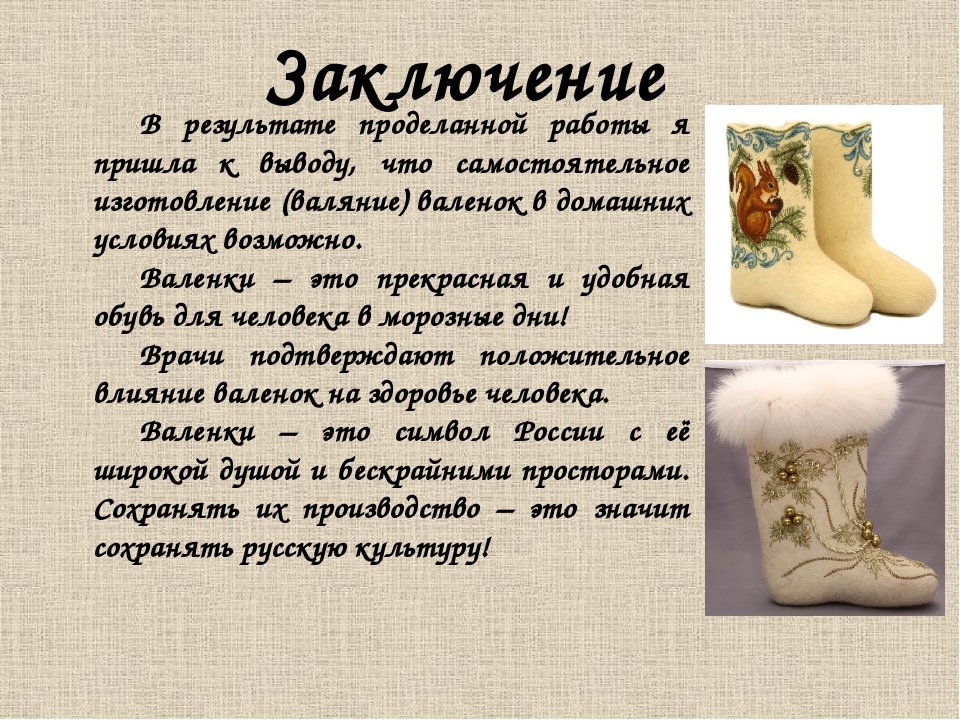 Заключение

В результате проделанной работы я пришла к выводу, что самостоятельное изготовление (валяние) валенок в домашних условиях возможно.

Валенки – это прекрасная и удобная обувь для человека в морозные дни!

Врачи подтверждают положительное влияние валенок на здоровье человека.

Валенки – это символ России с её широкой душой и бескрайними просторами. Сохранять их производство – это значит сохранять русскую культуру!